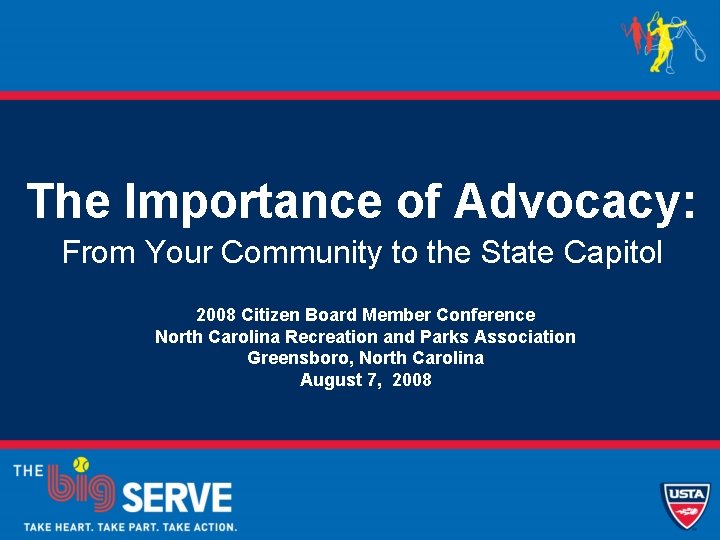 The Importance of Advocacy:
From Your Community to the State Capitol

2008 Citizen Board Member Conference
North Carolina Recreation and Parks Association
Greensboro, North Carolina
August 7, 2008

THE big SERVE
TAKE HEART. TAKE PART. TAKE ACTION.

USTA